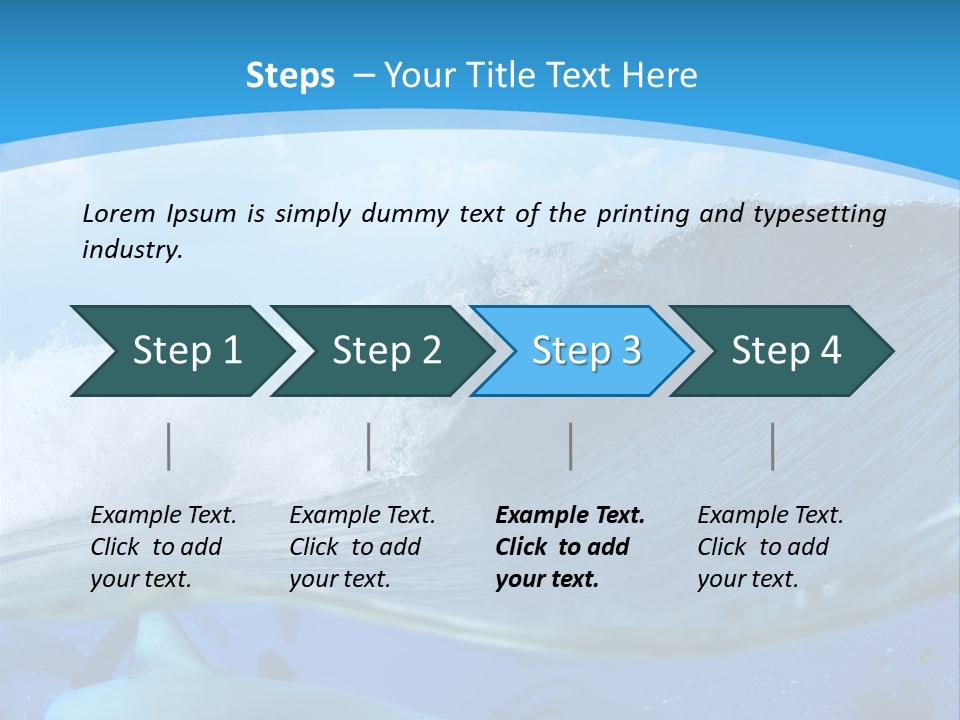 Steps – Your Title Text Here

Lorem Ipsum is simply dummy text of the printing and typesetting industry.

Step 1

Step 2

Step 3

Step 4

Example Text. Click to add your text.

Example Text. Click to add your text.

Example Text. Click to add your text.

Example Text. Click to add your text.